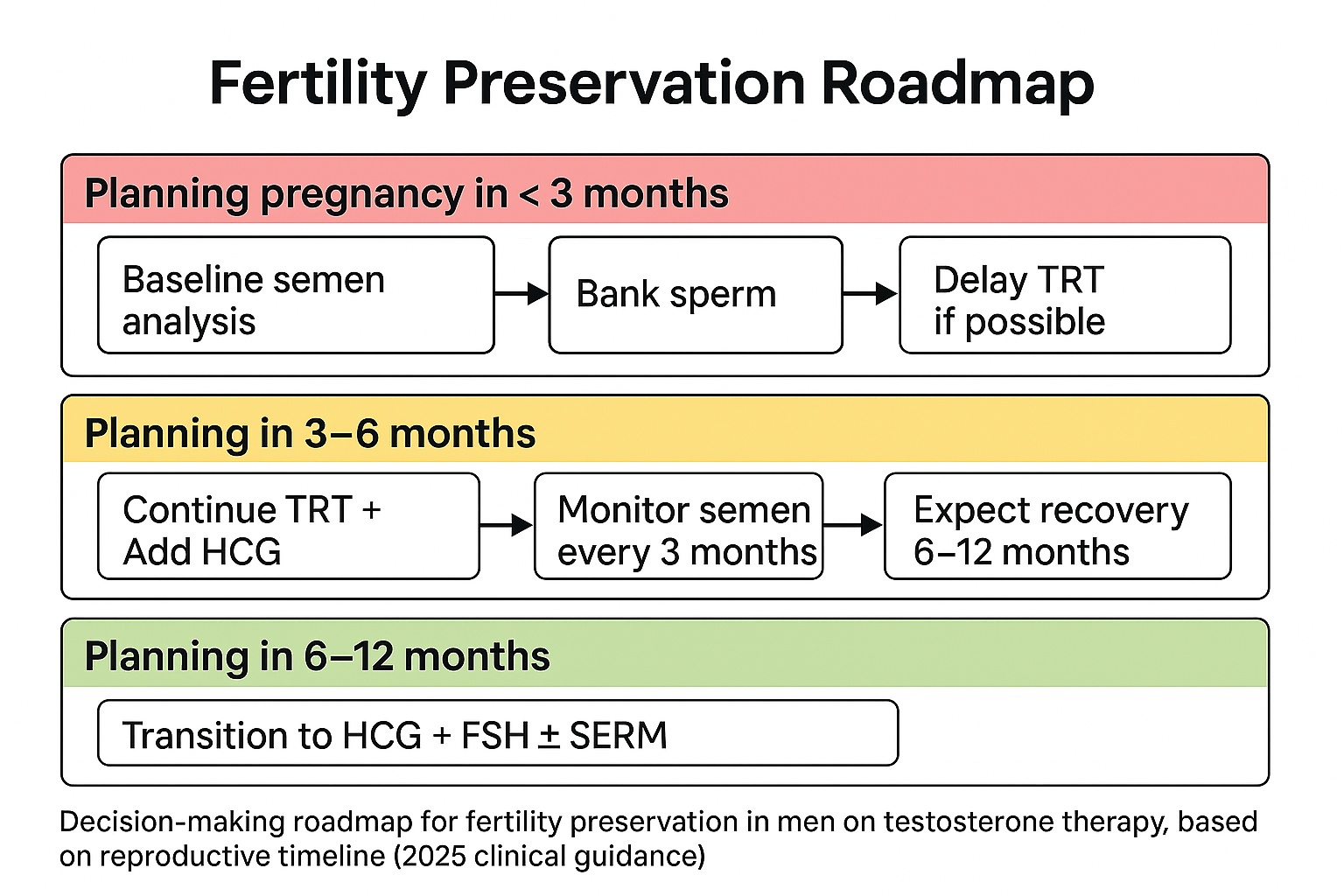 Fertility Preservation Roadmap

Planning pregnancy in < 3 months

Baseline semen analysis

Bank sperm

Delay TRT if possible

Planning in 3–6 months

Continue TRT + Add HCG

Monitor semen every 3 months

Expect recovery 6–12 months

Planning in 6–12 months

Transition to HCG + FSH ± SERM

Decision-making roadmap for fertility preservation in men on testosterone therapy, based on reproductive timeline (2025 clinical guidance)